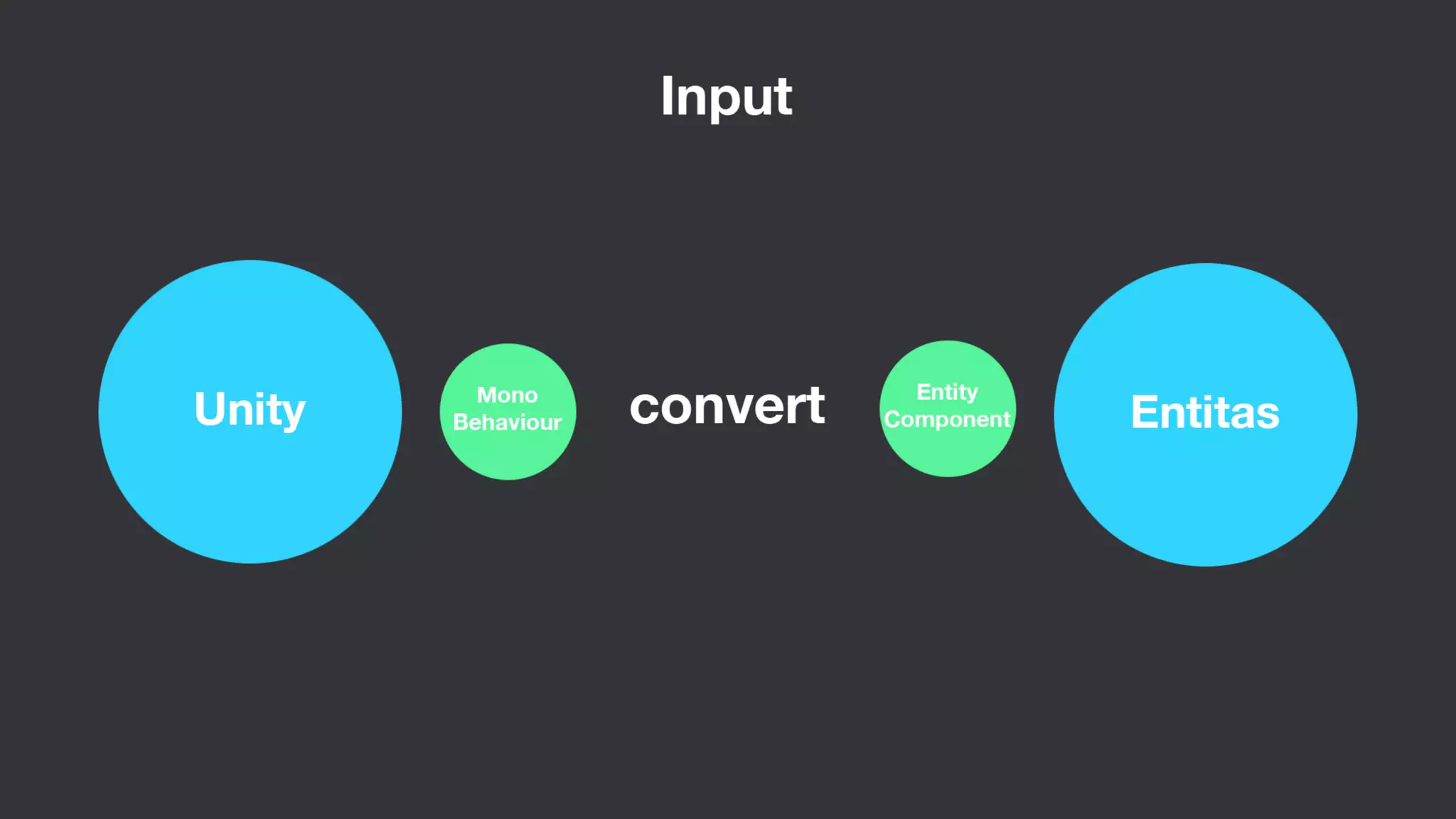 Input

Unity

Mono Behaviour

convert

Entity Component

Entitas